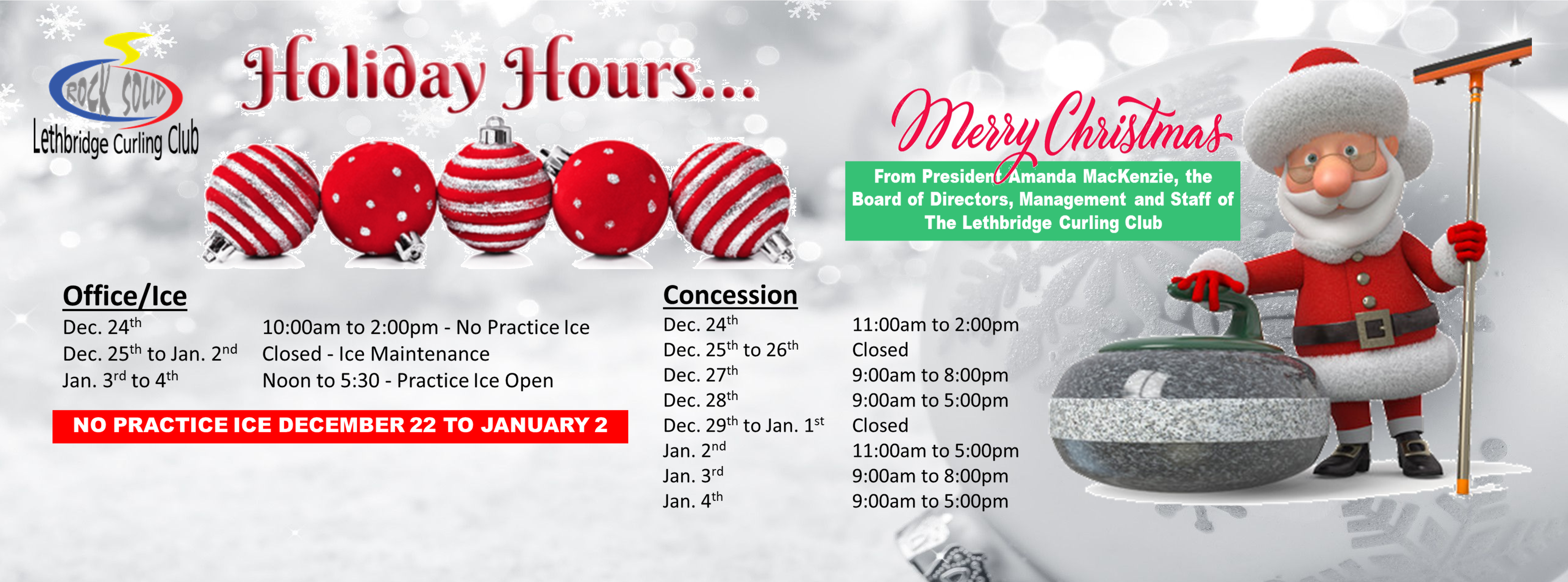 ROCK SOLID
Lethbridge Curling Club

Holiday Hours...

Merry Christmas

From President Amanda MacKenzie, the Board of Directors, Management and Staff of The Lethbridge Curling Club

Office/Ice

| | |
|---|---|
| Dec. 24$^{th}$ | 10:00am to 2:00pm - No Practice Ice |
| Dec. 25$^{th}$ to Jan. 2$^{nd}$ | Closed - Ice Maintenance |
| Jan. 3$^{rd}$ to 4$^{th}$ | Noon to 5:30 - Practice Ice Open |

NO PRACTICE ICE DECEMBER 22 TO JANUARY 2

Concession

| | |
|---|---|
| Dec. 24$^{th}$ | 11:00am to 2:00pm |
| Dec. 25$^{th}$ to 26$^{th}$ | Closed |
| Dec. 27$^{th}$ | 9:00am to 8:00pm |
| Dec. 28$^{th}$ | 9:00am to 5:00pm |
| Dec. 29$^{th}$ to Jan. 1$^{st}$ | Closed |
| Jan. 2$^{nd}$ | 11:00am to 5:00pm |
| Jan. 3$^{rd}$ | 9:00am to 8:00pm |
| Jan. 4$^{th}$ | 9:00am to 5:00pm |